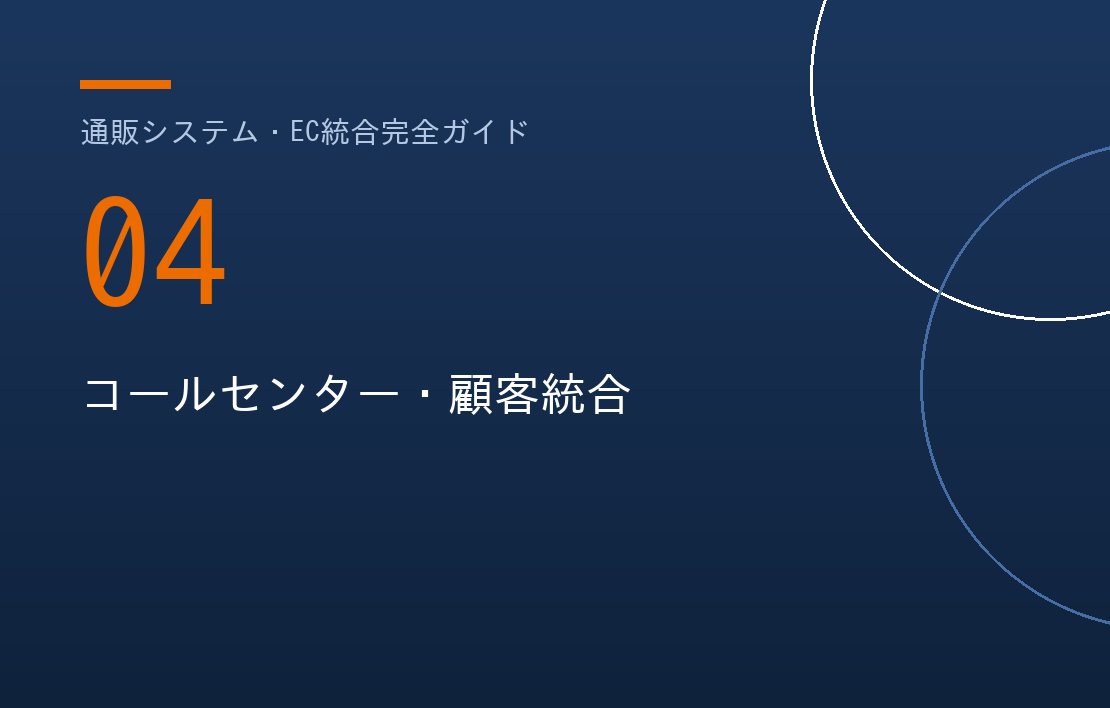 通販システム・EC統合完全ガイド

04

コールセンター・顧客統合